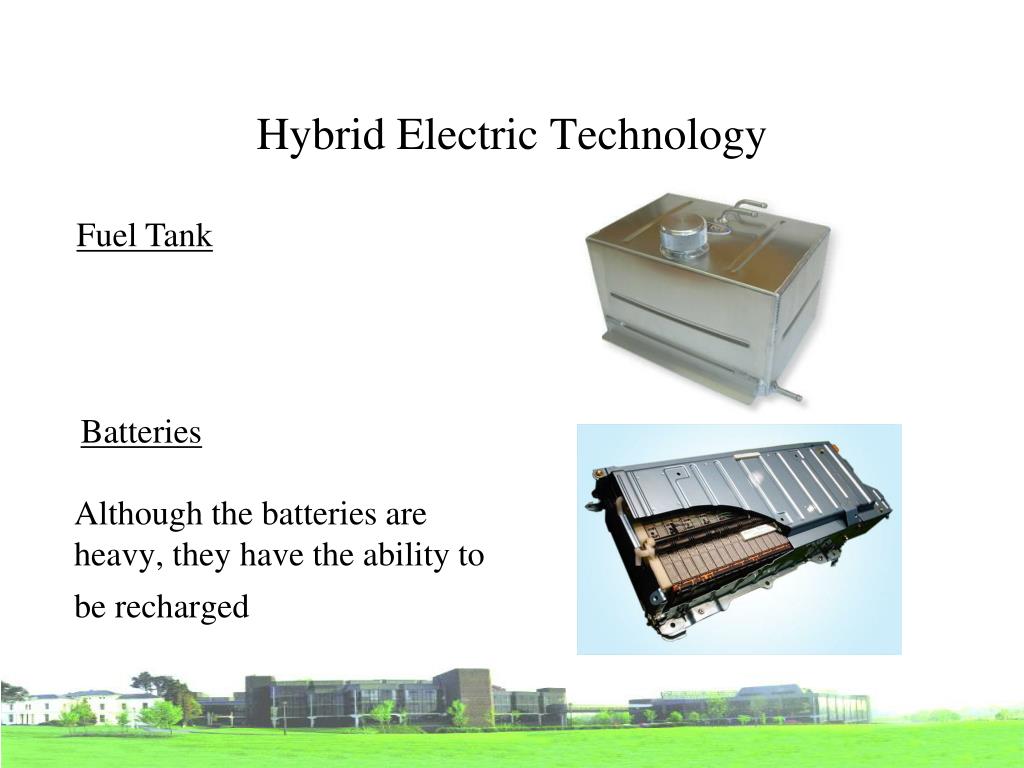 Hybrid Electric Technology

Fuel Tank

Batteries

Although the batteries are heavy, they have the ability to be recharged